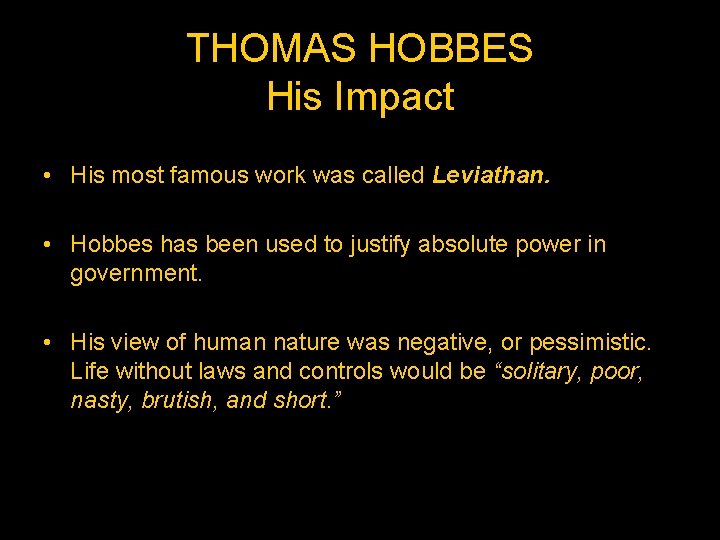 THOMAS HOBBES
His Impact

• His most famous work was called Leviathan.

• Hobbes has been used to justify absolute power in government.

• His view of human nature was negative, or pessimistic. Life without laws and controls would be “solitary, poor, nasty, brutish, and short.”